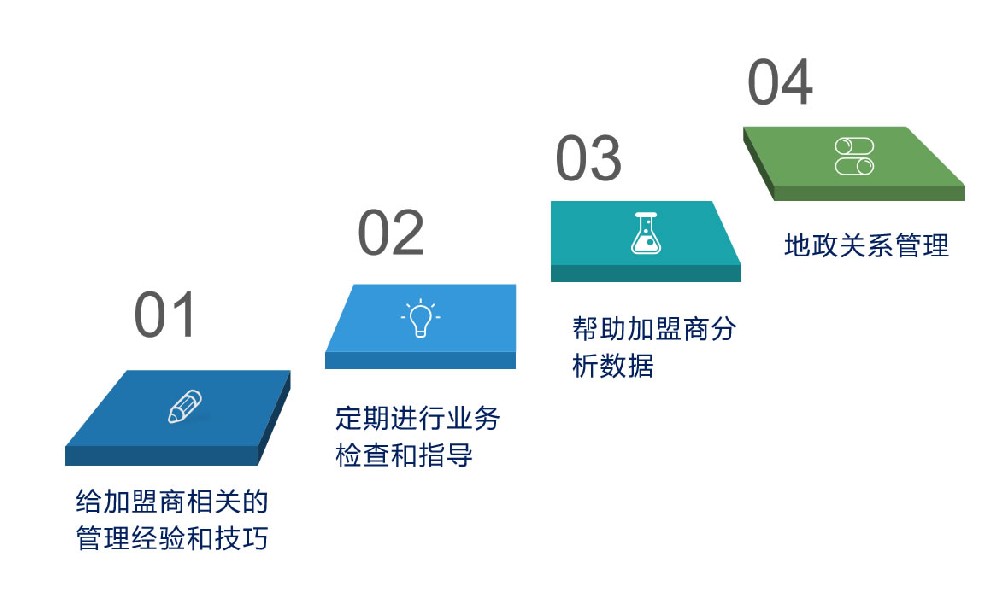 01

给加盟商相关的管理经验和技巧

02

定期进行业务检查和指导

03

帮助加盟商分析数据

04

地政关系管理